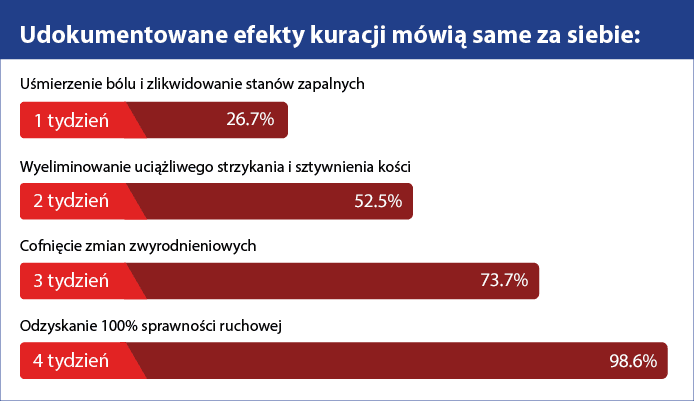 Udokumentowane efekty kuracji mówią same za siebie:

Uśmierzenie bólu i zlikwidowanie stanów zapalnych

1 tydzień 26.7%

Wyeliminowanie uciążliwego strzykania i sztywnienia kości

2 tydzień 52.5%

Cofnięcie zmian zwyrodnieniowych

3 tydzień 73.7%

Odzyskanie 100% sprawności ruchowej

4 tydzień 98.6%